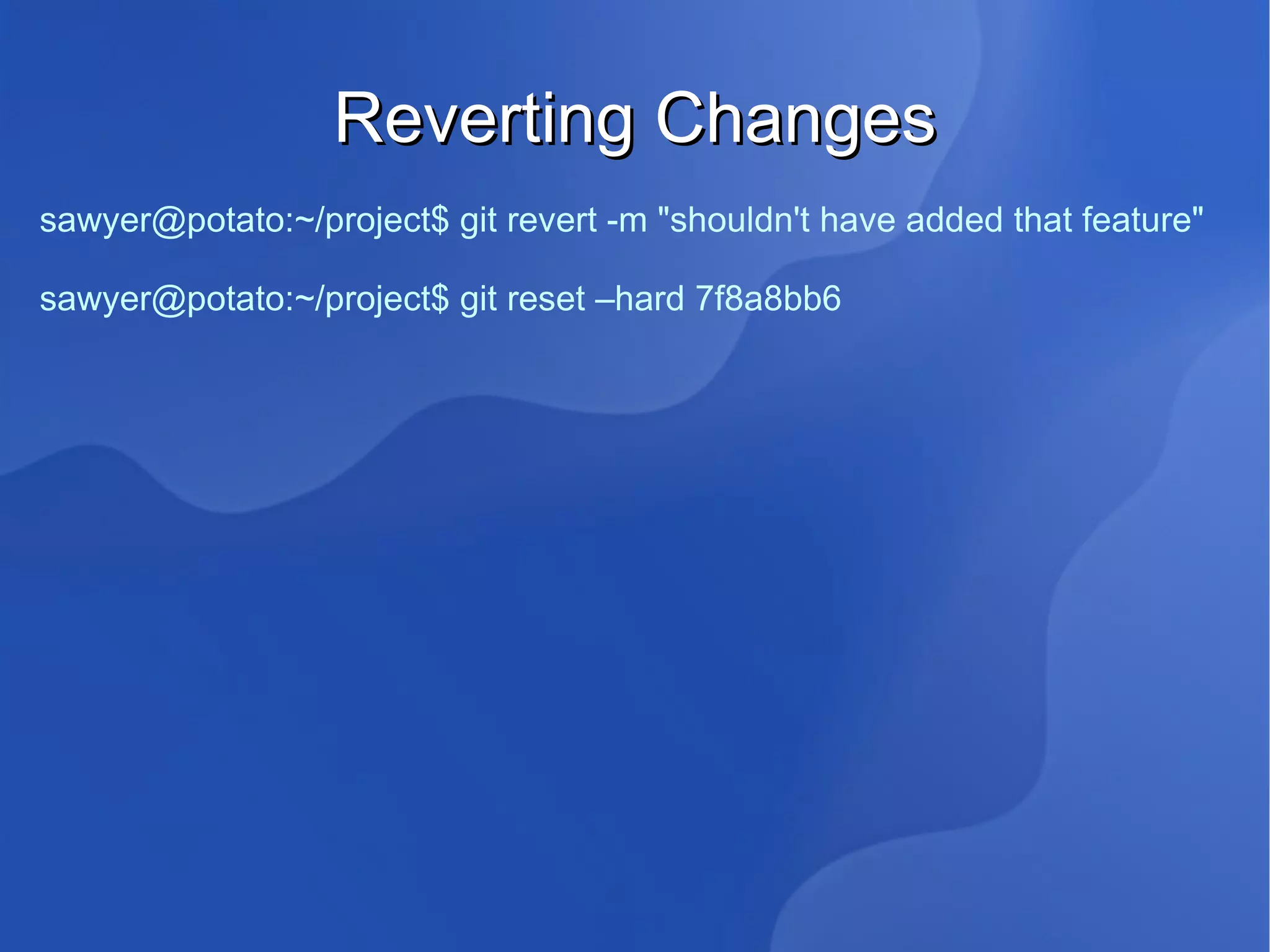 Reverting Changes

sawyer@potato:~/project$ git revert -m "shouldn't have added that feature"

sawyer@potato:~/project$ git reset –hard 7f8a8bb6